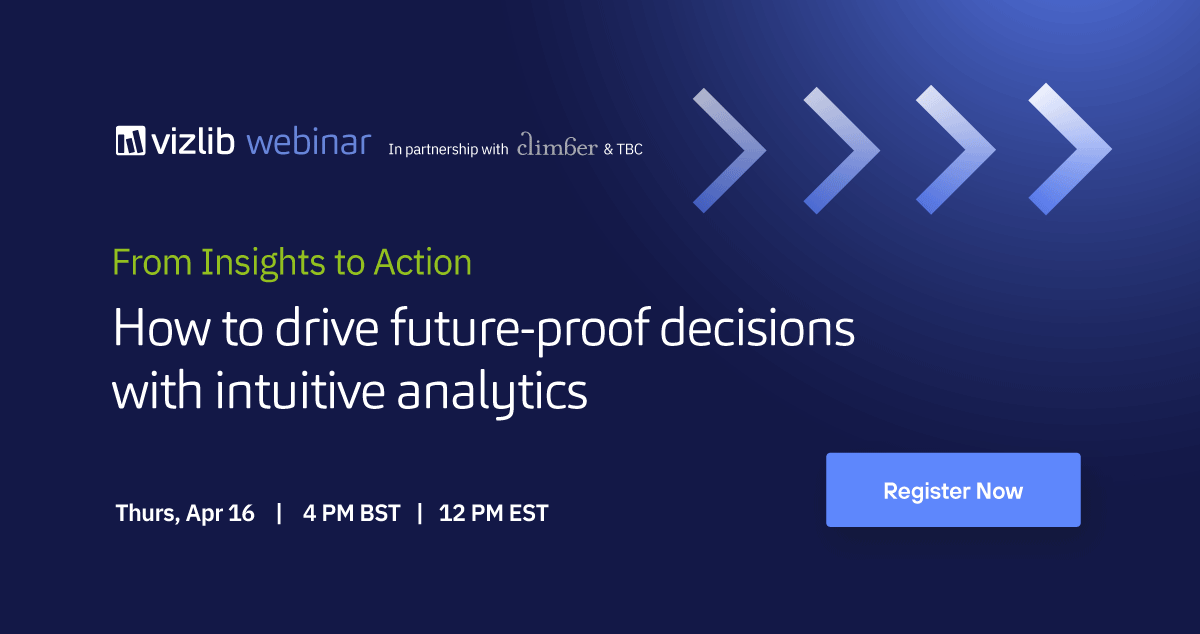 vizlib webinar In partnership with climber & TBC

From Insights to Action

How to drive future-proof decisions with intuitive analytics

Thurs, Apr 16 | 4 PM BST | 12 PM EST

Register Now